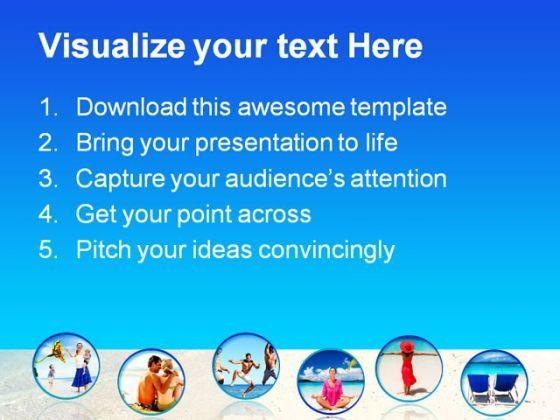 Visualize your text Here

1. Download this awesome template
2. Bring your presentation to life
3. Capture your audience's attention
4. Get your point across
5. Pitch your ideas convincingly